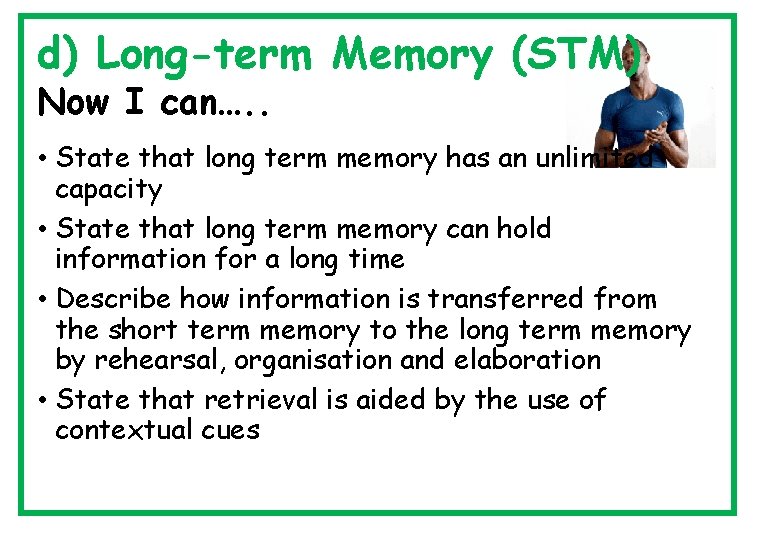 d) Long-term Memory (STM)
Now I can…..

• State that long term memory has an unlimited capacity
• State that long term memory can hold information for a long time
• Describe how information is transferred from the short term memory to the long term memory by rehearsal, organisation and elaboration
• State that retrieval is aided by the use of contextual cues